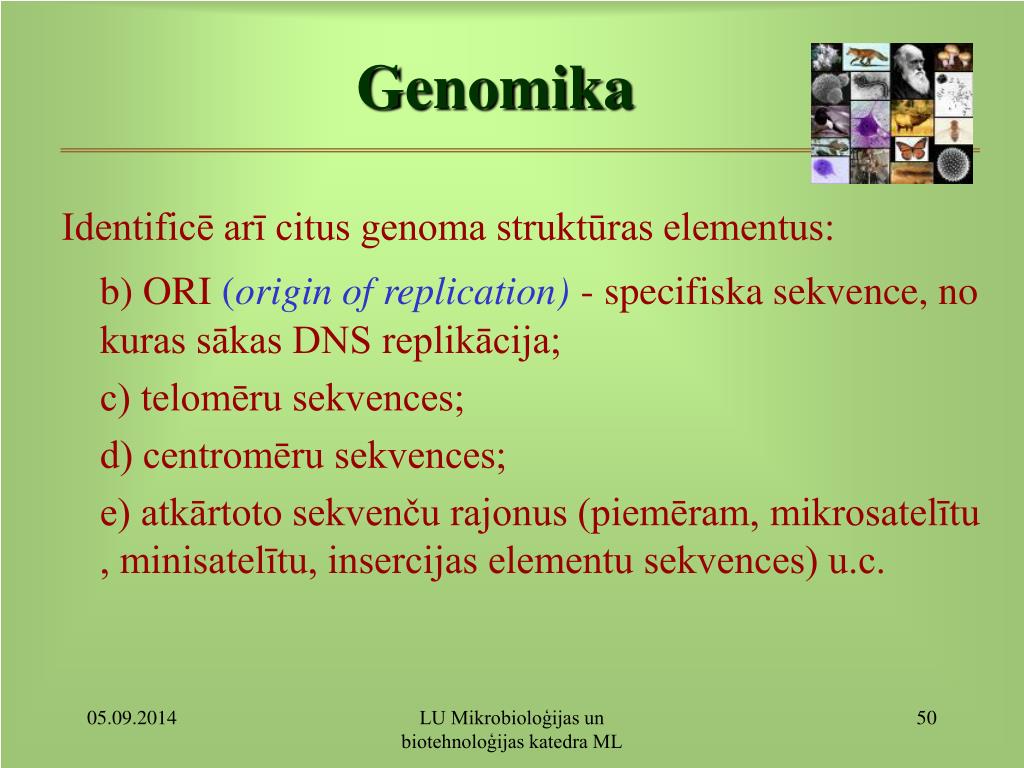 Genomika

Identificē arī citus genoma struktūras elementus:

b) ORI (origin of replication) - specifiska sekvence, no kuras sākas DNS replikācija;

c) telomēru sekvences;

d) centromēru sekvences;

e) atkārtoto sekvenču rajonus (piemēram, mikrosatelītu , minisatelītu, insercijas elementu sekvences) u.c.

05.09.2014

LU Mikrobioloģijas un biotehnoloģijas katedra ML

50